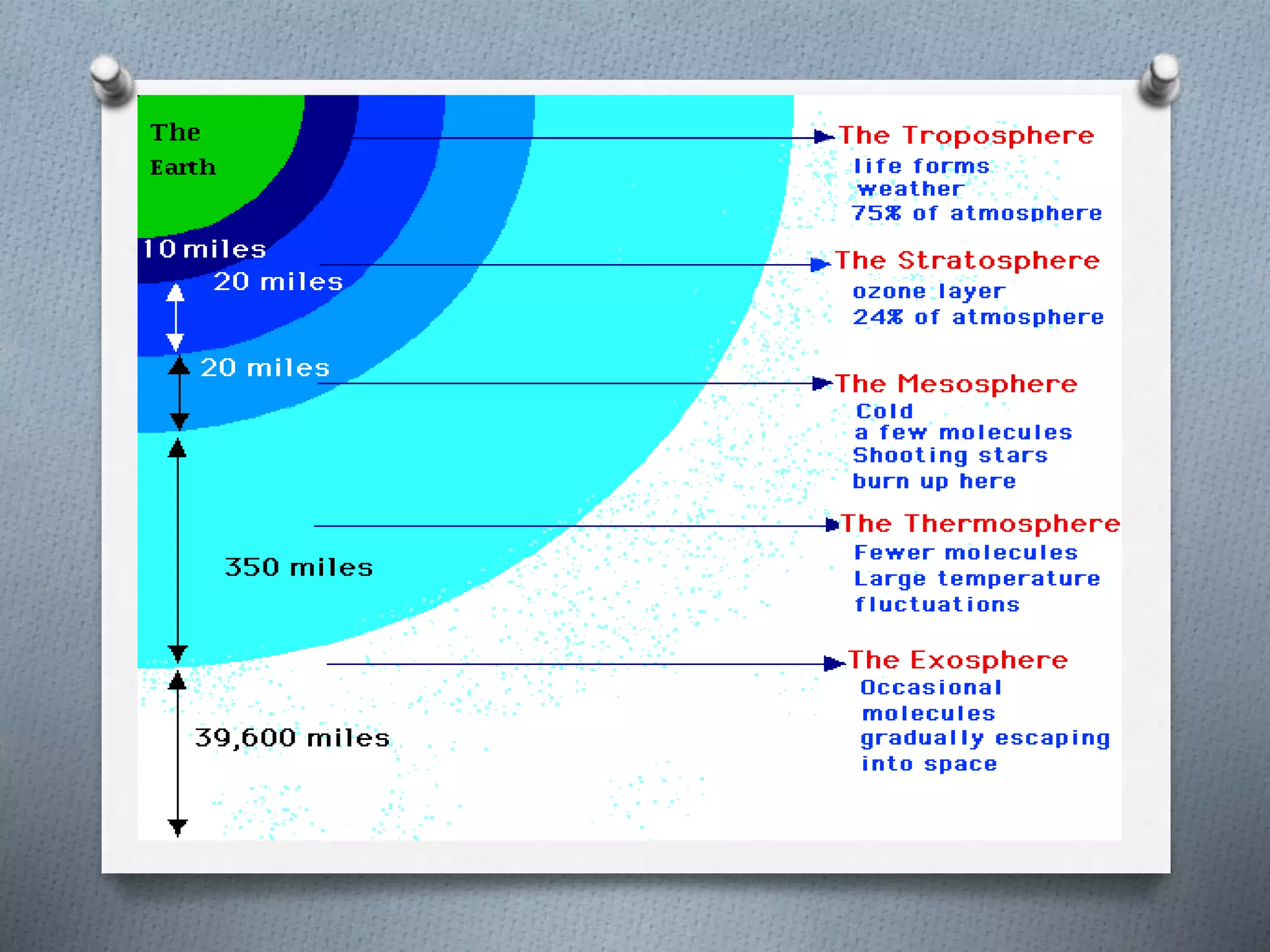 The Earth

10 miles

20 miles

20 miles

350 miles

39,600 miles

The Troposphere
life forms
weather
75% of atmosphere

The Stratosphere
ozone layer
24% of atmosphere

The Mesosphere
Cold
a few molecules
Shooting stars
burn up here

The Thermosphere
Fewer molecules
Large temperature
fluctuations

The Exosphere
Occasional
molecules
gradually escaping
into space